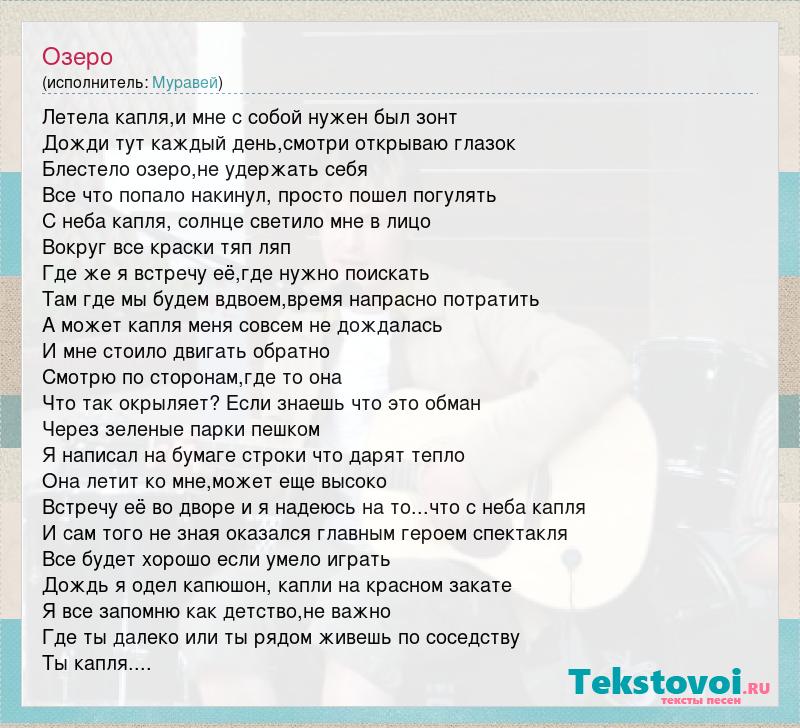 Озеро
(исполнитель: Муравей)

Летела капля,и мне с собой нужен был зонт
Дожди тут каждый день,смотри открываю глазок
Блестело озеро,не удержать себя
Все что попало накинул, просто пошел погулять
С неба капля, солнце светило мне в лицо
Вокруг все краски тяп ляп
Где же я встречу её,где нужно поискать
Там где мы будем вдвоем,время напрасно потратить
А может капля меня совсем не дождалась
И мне стоило двигать обратно
Смотрю по сторонам,где то она
Что так окрыляет? Если знаешь что это обман
Через зеленые парки пешком
Я написал на бумаге строки что дарят тепло
Она летит ко мне,может еще высоко
Встречу её во дворе и я надеюсь на то...что с неба капля
И сам того не зная оказался главным героем спектакля
Все будет хорошо если умело играть
Дождь я одел капюшон, капли на красном закате
Я все запомню как детство,не важно
Где ты далеко или ты рядом живешь по соседству
Ты капля....

Tekstovoi.RU
тексты песен